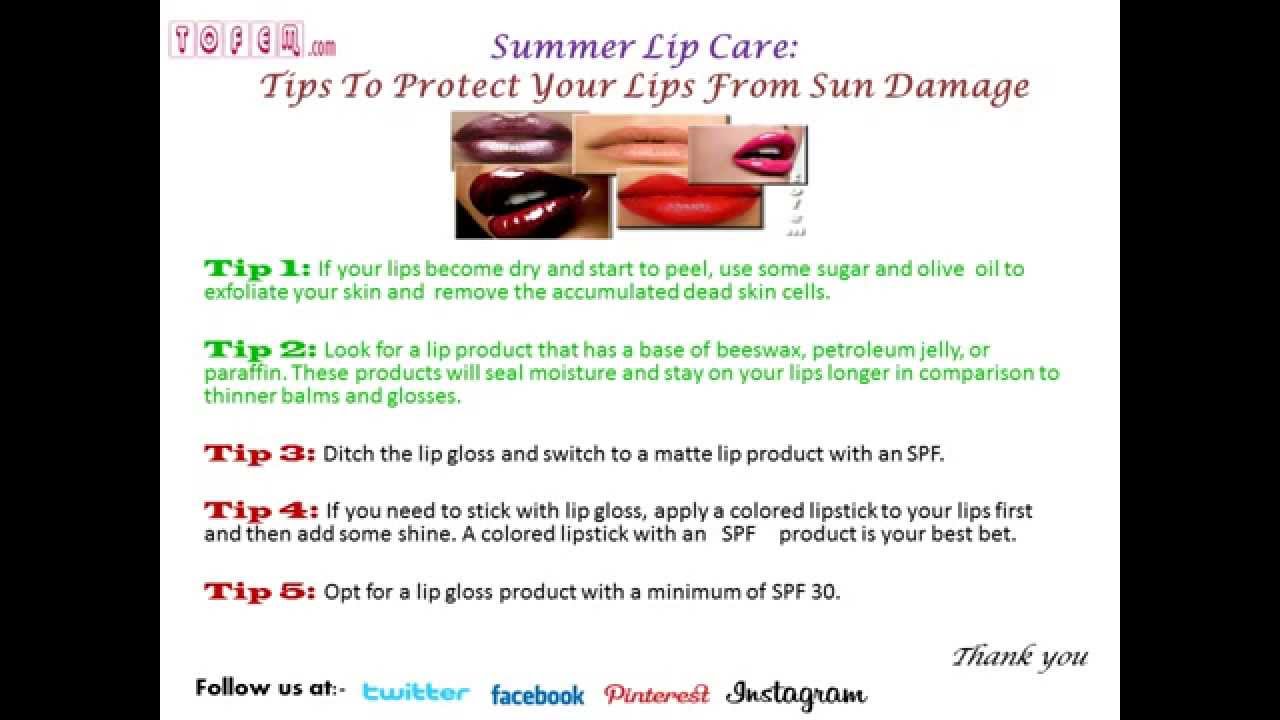 TOFEM.com

Summer Lip Care:
Tips To Protect Your Lips From Sun Damage

Tip 1: If your lips become dry and start to peel, use some sugar and olive oil to exfoliate your skin and remove the accumulated dead skin cells.

Tip 2: Look for a lip product that has a base of beeswax, petroleum jelly, or paraffin. These products will seal moisture and stay on your lips longer in comparison to thinner balms and glosses.

Tip 3: Ditch the lip gloss and switch to a matte lip product with an SPF.

Tip 4: If you need to stick with lip gloss, apply a colored lipstick to your lips first and then add some shine. A colored lipstick with an SPF product is your best bet.

Tip 5: Opt for a lip gloss product with a minimum of SPF 30.

Thank you

Follow us at:- twitter facebook Pinterest Instagram